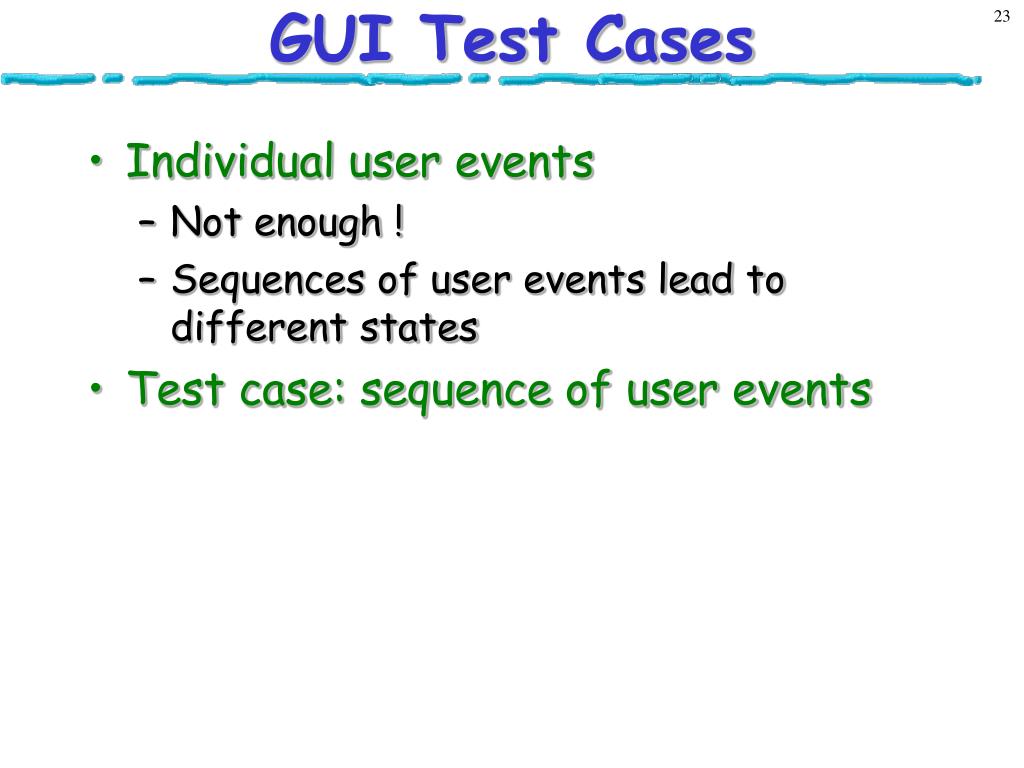 GUI Test Cases

23

• Individual user events
– Not enough !
– Sequences of user events lead to different states
• Test case: sequence of user events